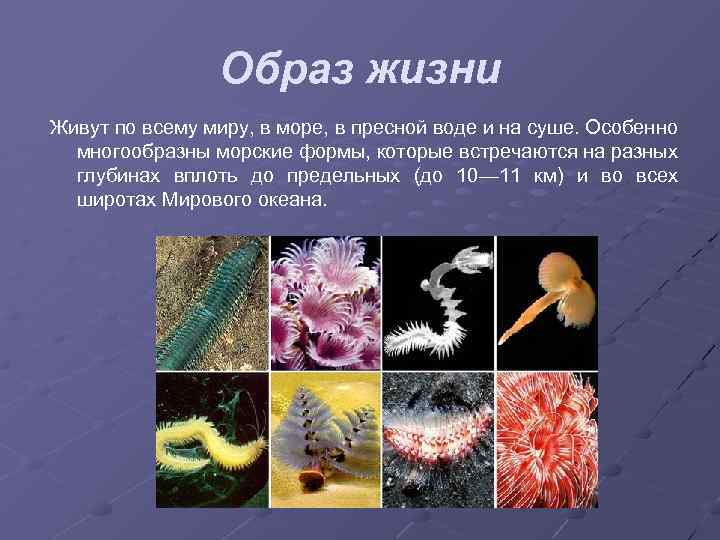 Образ жизни

Живут по всему миру, в море, в пресной воде и на суше. Особенно многообразны морские формы, которые встречаются на разных глубинах вплоть до предельных (до 10—11 км) и во всех широтах Мирового океана.